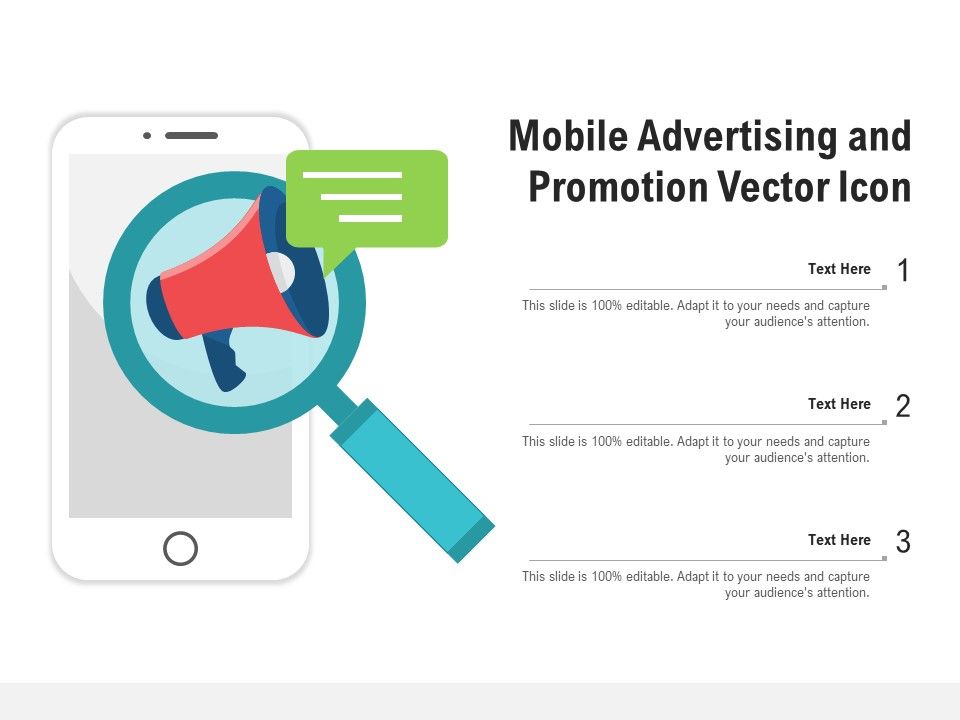 Mobile Advertising and Promotion Vector Icon

Text Here 1

This slide is 100% editable. Adapt it to your needs and capture your audience's attention.

Text Here 2

This slide is 100% editable. Adapt it to your needs and capture your audience's attention.

Text Here 3

This slide is 100% editable. Adapt it to your needs and capture your audience's attention.